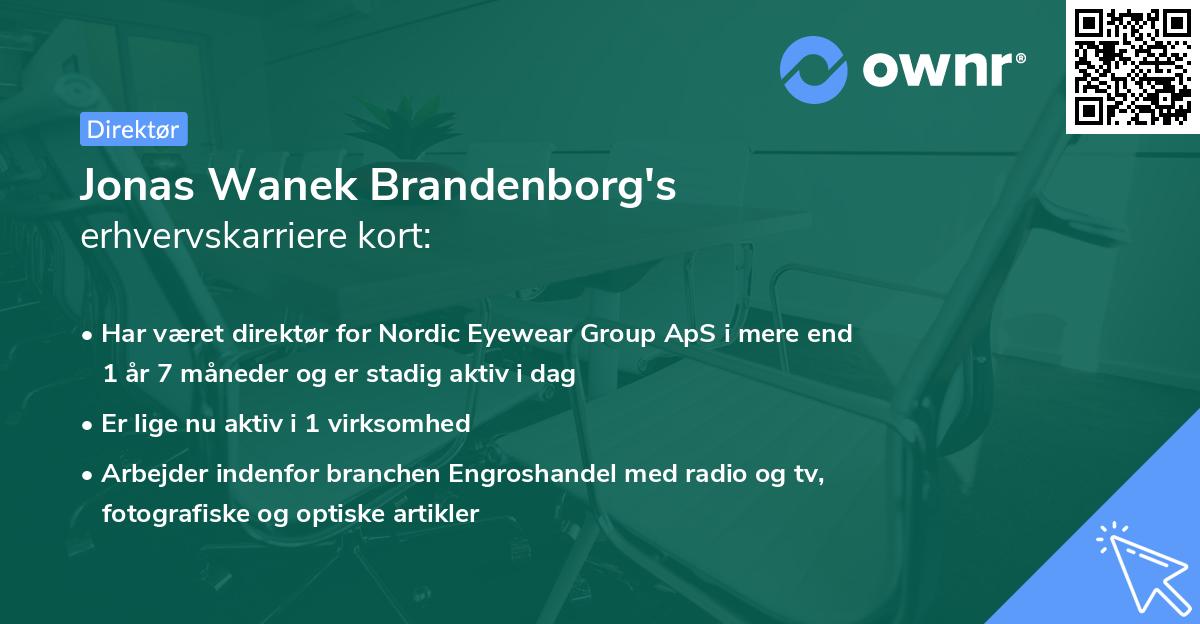 ownr®

Direktør

Jonas Wanek Brandenborg's erhvervskarriere kort:

• Har været direktør for Nordic Eyewear Group ApS i mere end 1 år 7 måneder og er stadig aktiv i dag

• Er lige nu aktiv i 1 virksomhed

• Arbejder indenfor branchen Engroshandel med radio og tv, fotografiske og optiske artikler